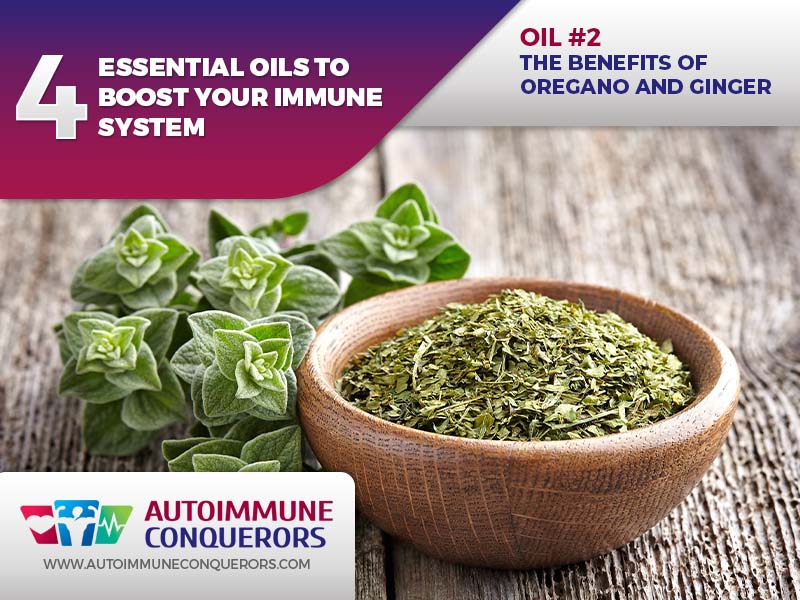 4 ESSENTIAL OILS TO BOOST YOUR IMMUNE SYSTEM

OIL #2
THE BENEFITS OF OREGANO AND GINGER

AUTOIMMUNE CONQUERORS
WWW.AUTOIMMUNECONQUERORS.COM